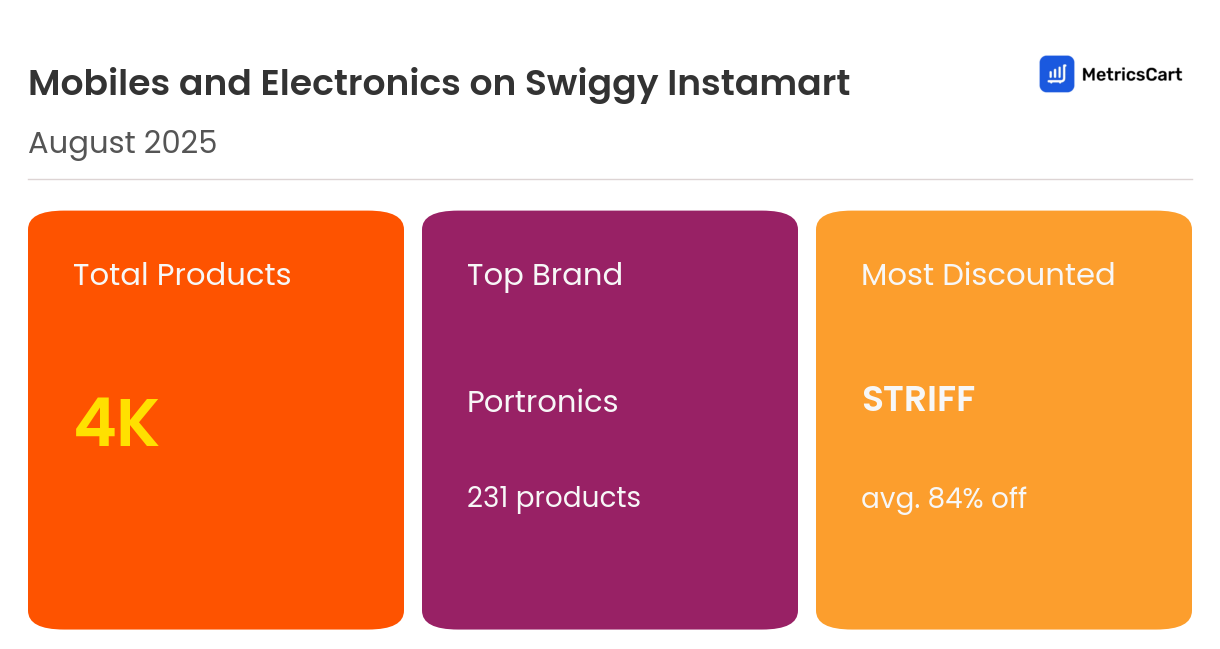 Mobiles and Electronics on Swiggy Instamart

MetricsCart

August 2025

Total Products

4K

Top Brand

Portronics

231 products

Most Discounted

STRIFF

avg. 84% off